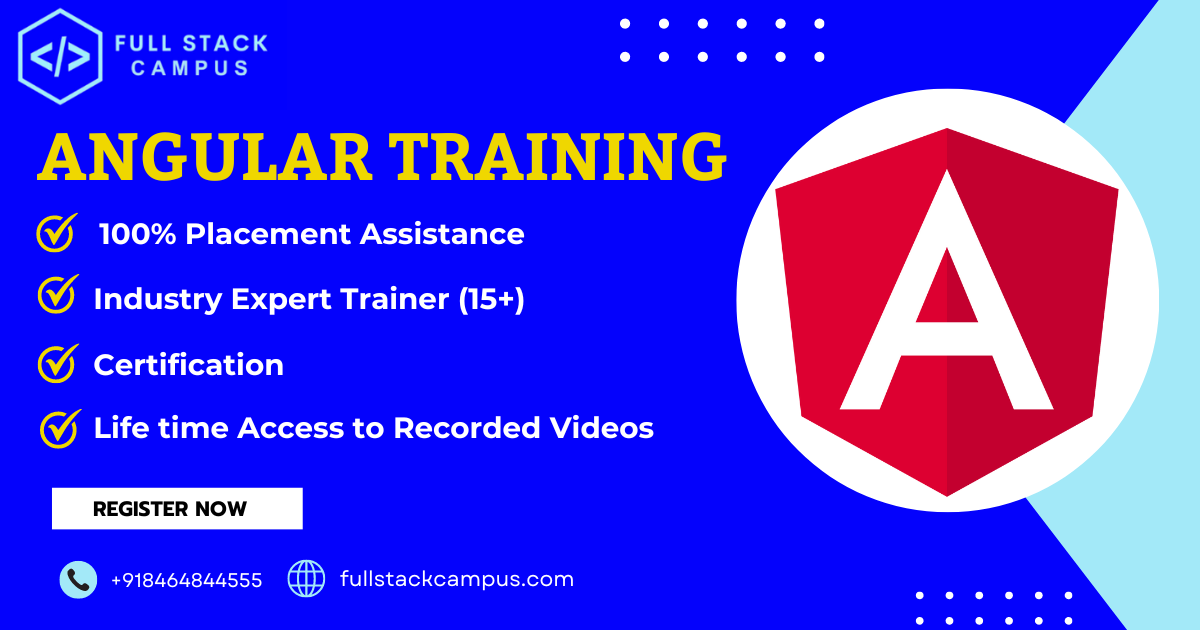 </>

FULL STACK CAMPUS

ANGULAR TRAINING

100% Placement Assistance

Industry Expert Trainer (15+)

Certification

Life time Access to Recorded Videos

REGISTER NOW

+918464844555

fullstackcampus.com

A